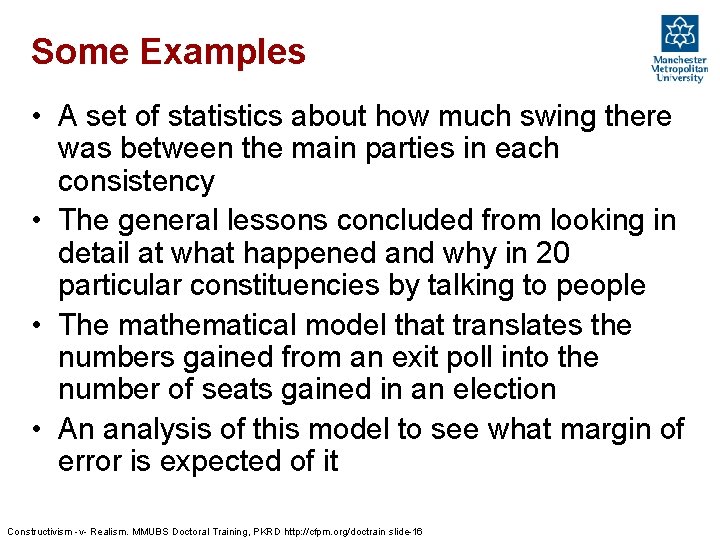 Some Examples

Manchester Metropolitan University

• A set of statistics about how much swing there was between the main parties in each consistency
• The general lessons concluded from looking in detail at what happened and why in 20 particular constituencies by talking to people
• The mathematical model that translates the numbers gained from an exit poll into the number of seats gained in an election
• An analysis of this model to see what margin of error is expected of it

Constructivism -v- Realism. MMUBS Doctoral Training, PKRD http://cfpm.org/doctrain slide-16